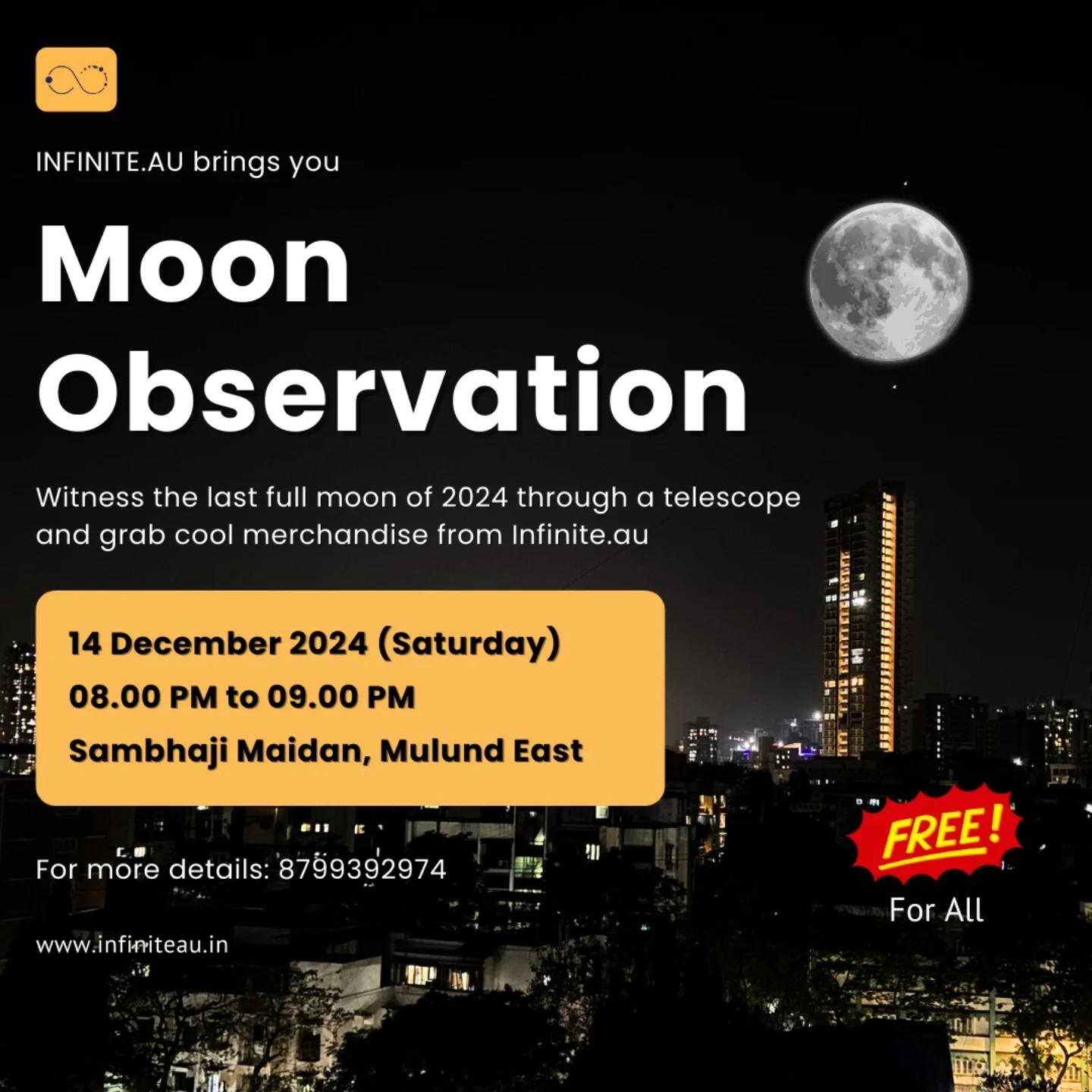 INFINITE.AU brings you

Moon Observation

Witness the last full moon of 2024 through a telescope and grab cool merchandise from Infinite.au

14 December 2024 (Saturday)
08.00 PM to 09.00 PM
Sambhaji Maidan, Mulund East

For more details: 8799392974

www.infiniteau.in

FREE!
For All